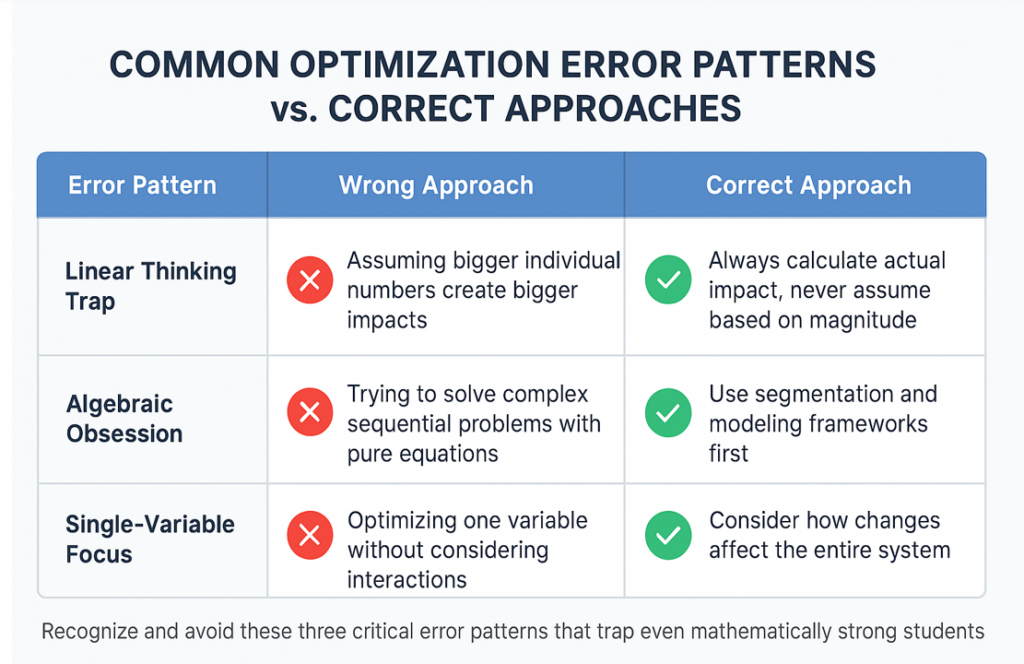 COMMON OPTIMIZATION ERROR PATTERNS vs. CORRECT APPROACHES

| Error Pattern | Wrong Approach | Correct Approach |
|---|---|---|
| Linear Thinking Trap | Assuming bigger individual numbers create bigger impacts | Always calculate actual impact, never assume based on magnitude |
| Algebraic Obsession | Trying to solve complex sequential problems with pure equations | Use segmentation and modeling frameworks first |
| Single-Variable Focus | Optimizing one variable without considering interactions | Consider how changes affect the entire system |

Recognize and avoid these three critical error patterns that trap even mathematically strong students